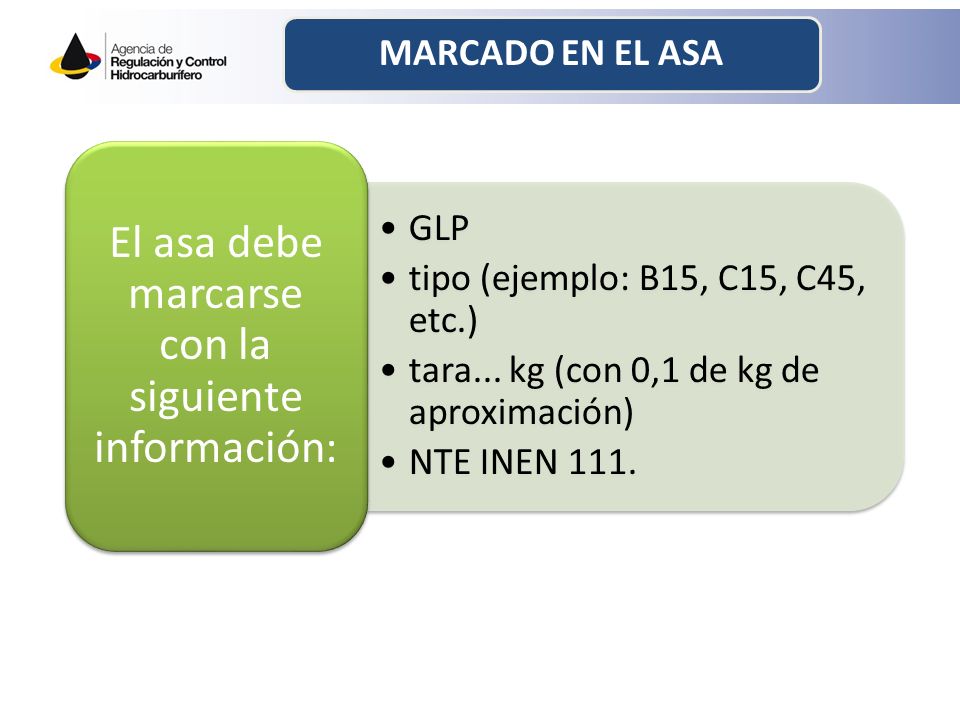 Agencia de
Regulación y Control
Hidrocarburífero

MARCADO EN EL ASA

El asa debe marcarse con la siguiente información:

• GLP
• tipo (ejemplo: B15, C15, C45, etc.)
• tara... kg (con 0,1 de kg de aproximación)
• NTE INEN 111.